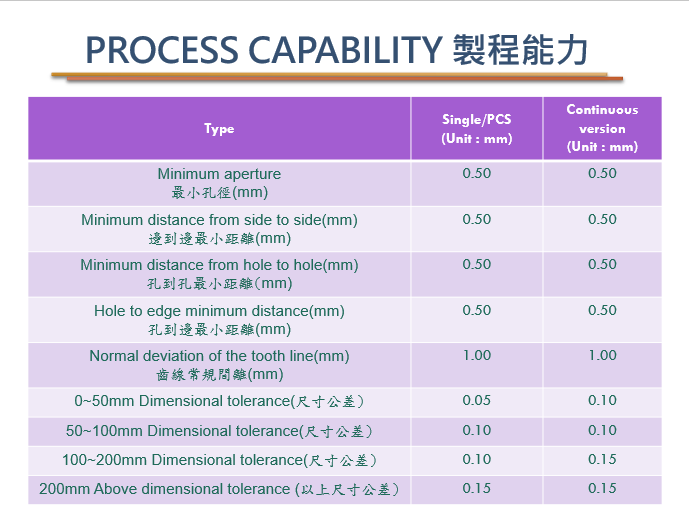 PROCESS CAPABILITY 製程能力

| Type | Single/PCS (Unit : mm) | Continuous version (Unit : mm) |
|---|---|---|
| Minimum aperture 最小孔徑(mm) | 0.50 | 0.50 |
| Minimum distance from side to side(mm) 邊到邊最小距離(mm) | 0.50 | 0.50 |
| Minimum distance from hole to hole(mm) 孔到孔最小距離(mm) | 0.50 | 0.50 |
| Hole to edge minimum distance(mm) 孔到邊最小距離(mm) | 0.50 | 0.50 |
| Normal deviation of the tooth line(mm) 齒線常規間離(mm) | 1.00 | 1.00 |
| 0~50mm Dimensional tolerance(尺寸公差) | 0.05 | 0.10 |
| 50~100mm Dimensional tolerance(尺寸公差) | 0.10 | 0.10 |
| 100~200mm Dimensional tolerance(尺寸公差) | 0.10 | 0.15 |
| 200mm Above dimensional tolerance (以上尺寸公差) | 0.15 | 0.15 |